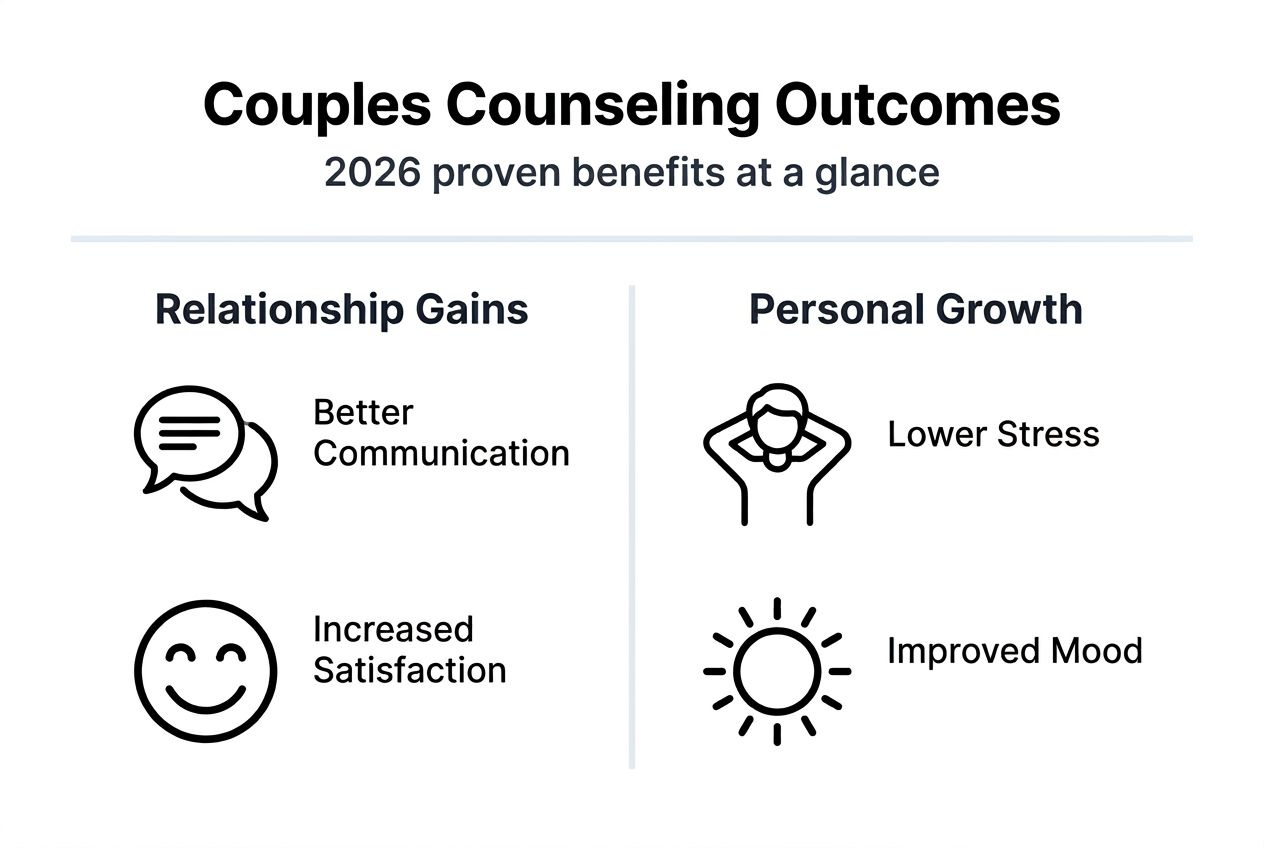 Couples Counseling Outcomes

2026 proven benefits at a glance

Relationship Gains

Better Communication

Increased Satisfaction

Personal Growth

Lower Stress

Improved Mood